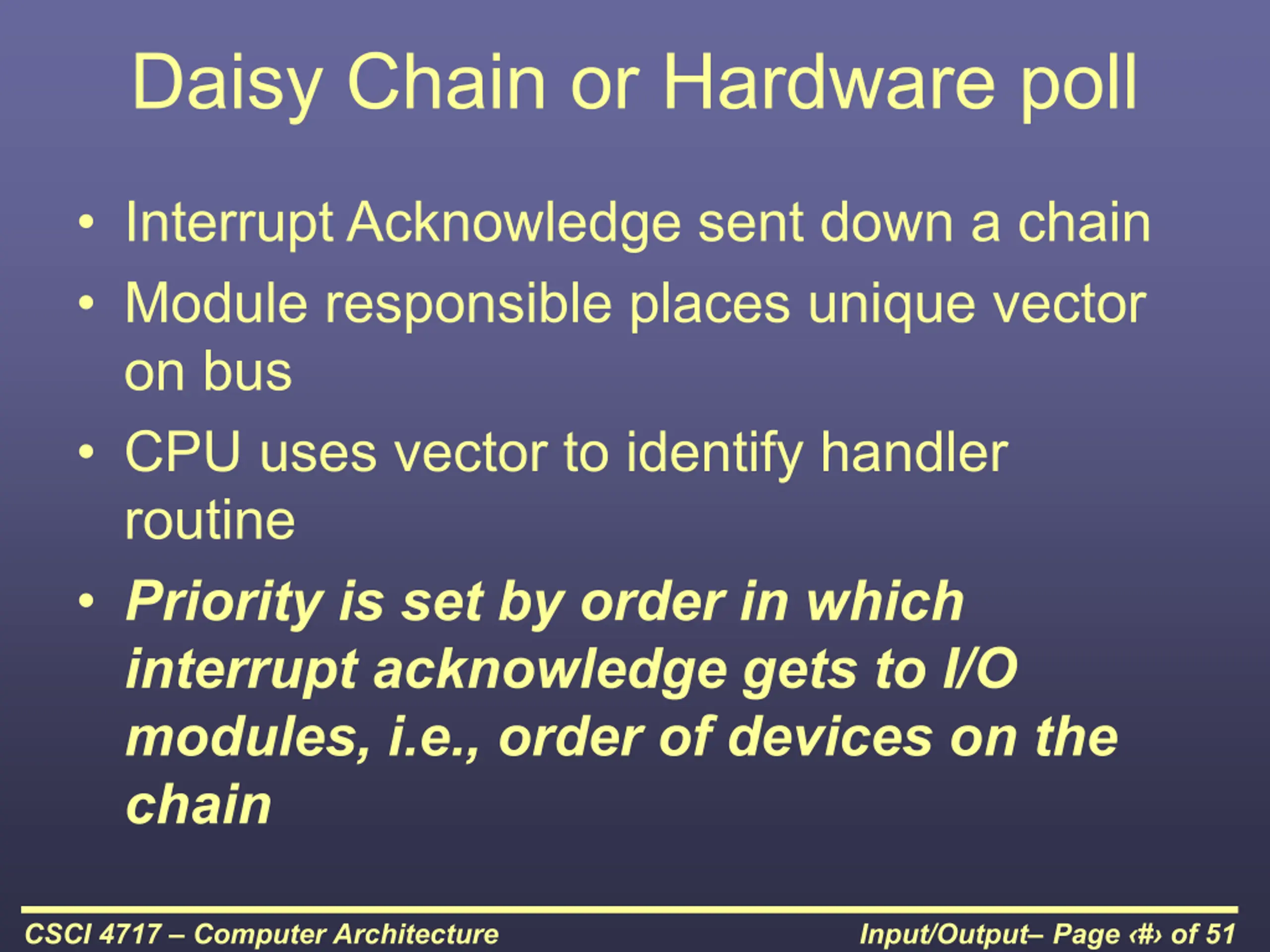 Daisy Chain or Hardware poll

• Interrupt Acknowledge sent down a chain
• Module responsible places unique vector on bus
• CPU uses vector to identify handler routine
• Priority is set by order in which interrupt acknowledge gets to I/O modules, i.e., order of devices on the chain

CSCI 4717 – Computer Architecture

Input/Output– Page ‹#› of 51